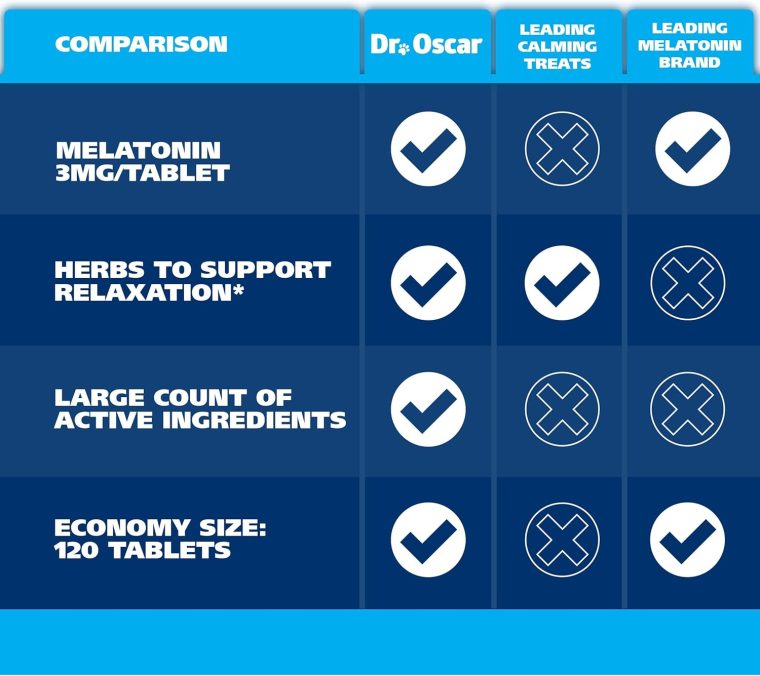 | COMPARISON | Dr. Oscar | LEADING CALMING TREATS | LEADING MELATONIN BRAND |
|---|---|---|---|
| MELATONIN 3MG/TABLET | ✓ | ✗ | ✓ |
| HERBS TO SUPPORT RELAXATION* | ✓ | ✓ | ✗ |
| LARGE COUNT OF ACTIVE INGREDIENTS | ✓ | ✗ | ✗ |
| ECONOMY SIZE: 120 TABLETS | ✓ | ✗ | ✓ |